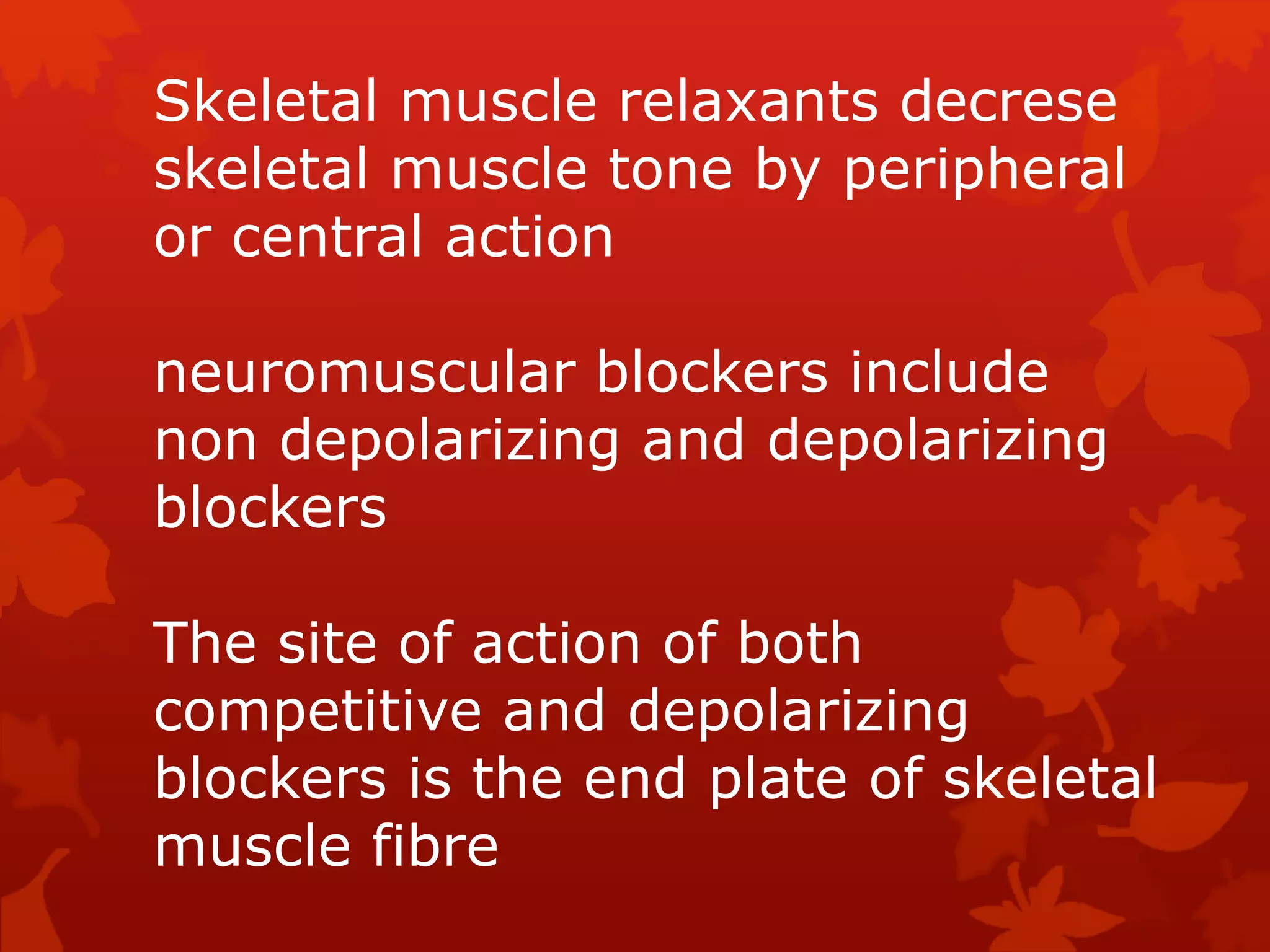 Skeletal muscle relaxants decrese skeletal muscle tone by peripheral or central action

neuromuscular blockers include non depolarizing and depolarizing blockers

The site of action of both competitive and depolarizing blockers is the end plate of skeletal muscle fibre